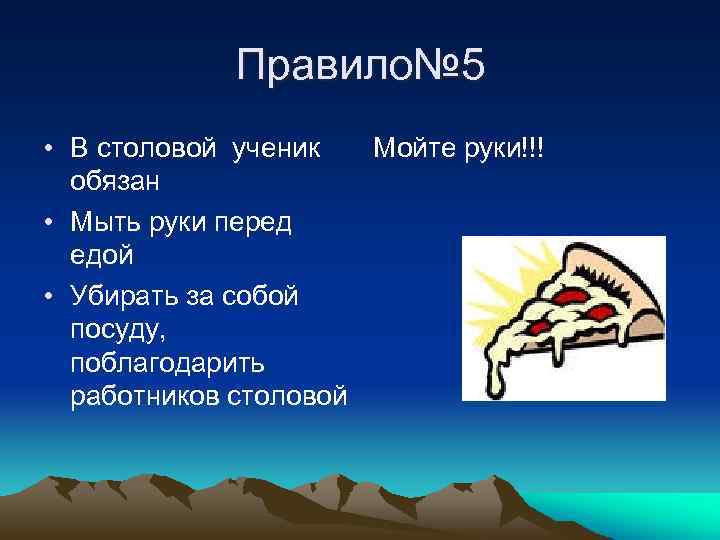 Правило№5

• В столовой ученик обязан
• Мыть руки перед едой
• Убирать за собой посуду, поблагодарить работников столовой

Мойте руки!!!